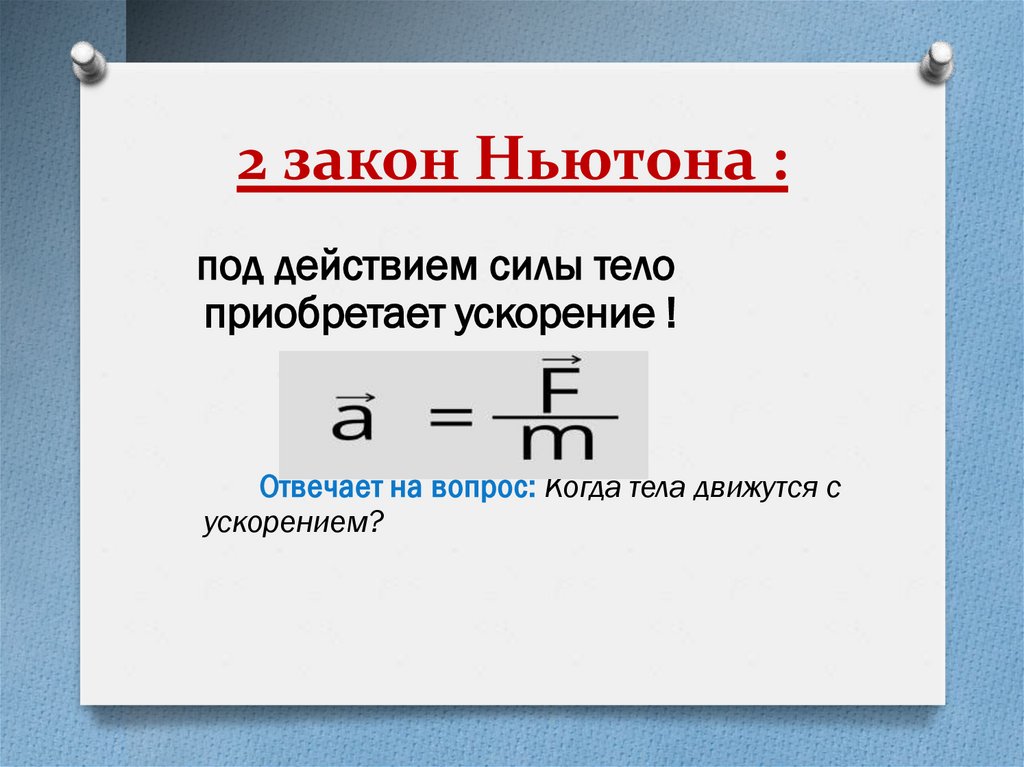 2 закон Ньютона :

под действием силы тело приобретает ускорение !

$\vec{a} = \frac{\vec{F}}{m}$

Отвечает на вопрос: Когда тела движутся с ускорением?